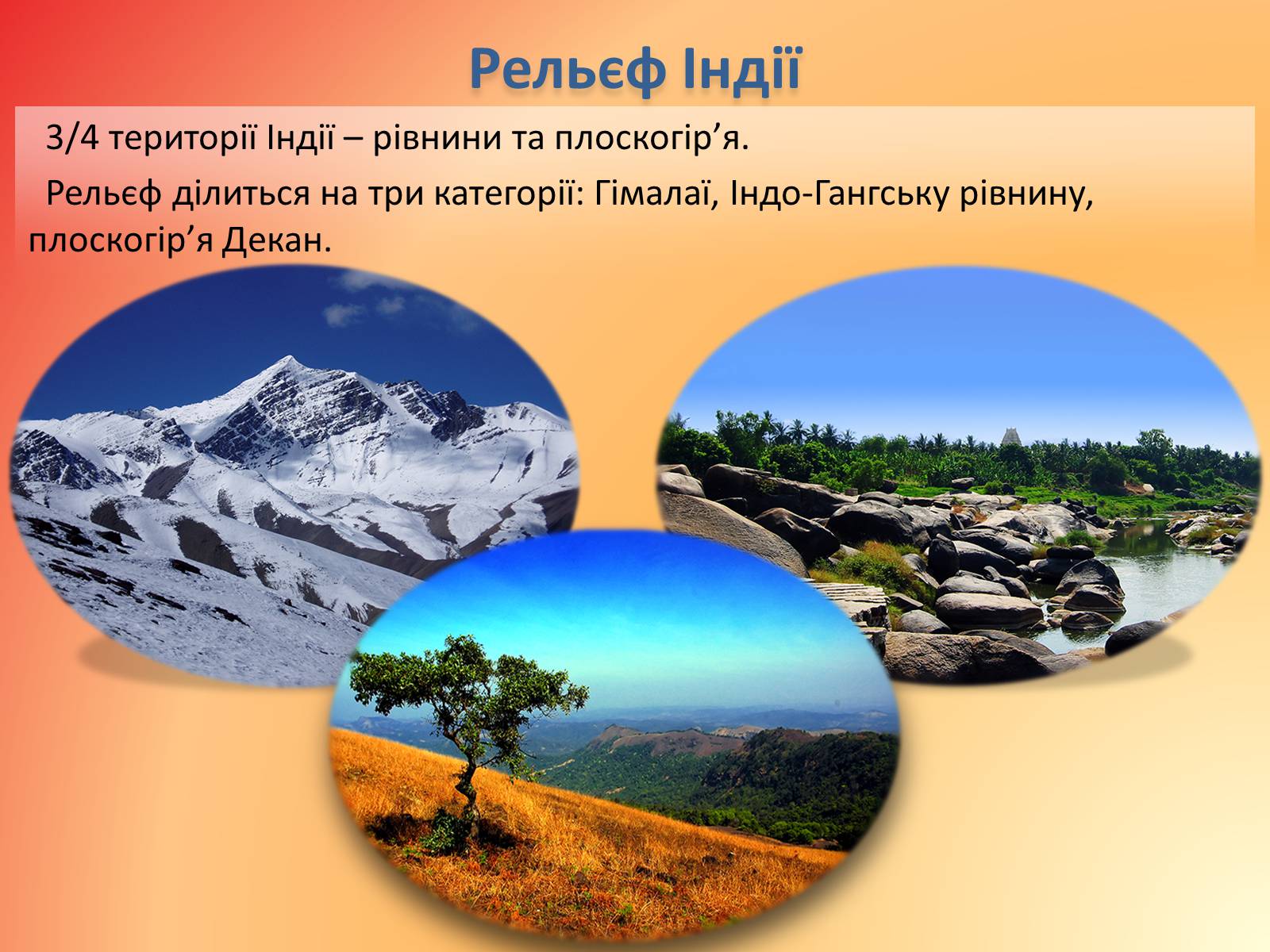 Рельєф Індії

3/4 території Індії – рівнини та плоскогір’я.

Рельєф ділиться на три категорії: Гімалаї, Індо-Гангську рівнину, плоскогір’я Декан.